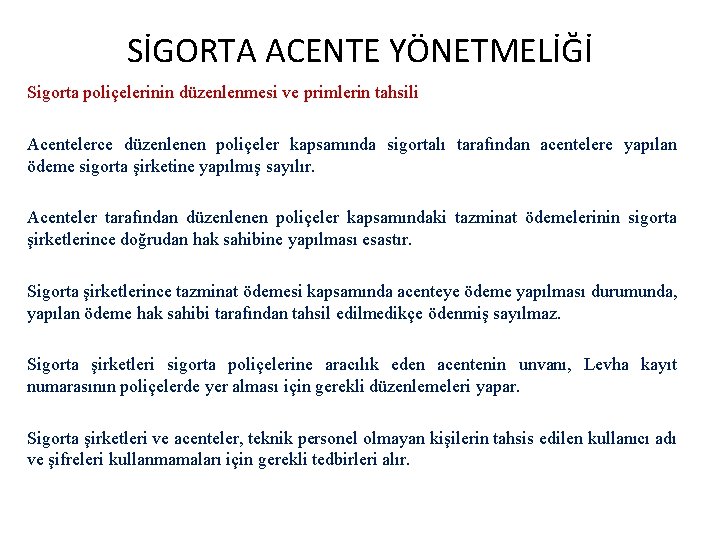 SİGORTA ACENTE YÖNETMELİĞİ

Sigorta poliçelerinin düzenlenmesi ve primlerin tahsili

Acentelerce düzenlenen poliçeler kapsamında sigortalı tarafından acentelere yapılan ödeme sigorta şirketine yapılmış sayılır.

Acenteler tarafından düzenlenen poliçeler kapsamındaki tazminat ödemelerinin sigorta şirketlerince doğrudan hak sahibine yapılması esastır.

Sigorta şirketlerince tazminat ödemesi kapsamında acenteye ödeme yapılması durumunda, yapılan ödeme hak sahibi tarafından tahsil edilmedikçe ödenmiş sayılmaz.

Sigorta şirketleri sigorta poliçelerine aracılık eden acentenin unvanı, Levha kayıt numarasının poliçelerde yer alması için gerekli düzenlemeleri yapar.

Sigorta şirketleri ve acenteler, teknik personel olmayan kişilerin tahsis edilen kullanıcı adı ve şifreleri kullanmamaları için gerekli tedbirleri alır.